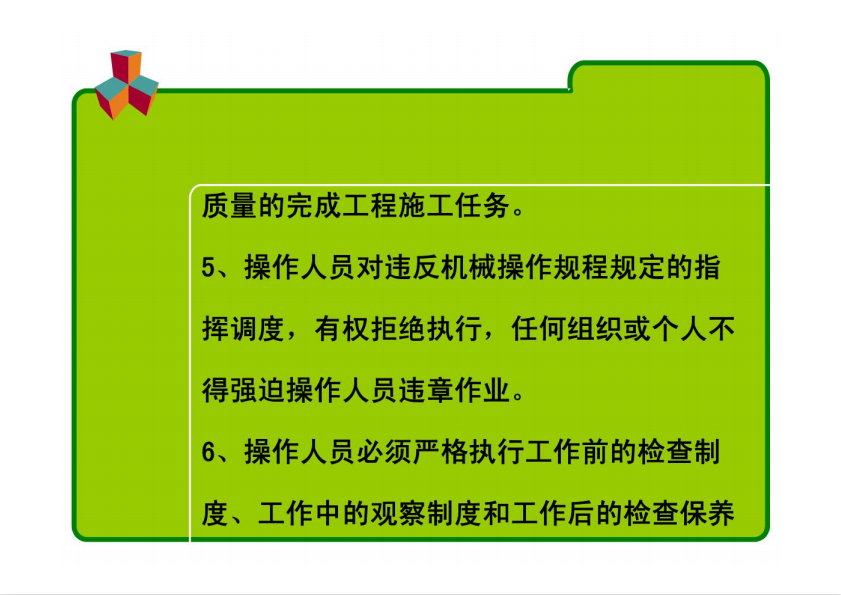 质量的完成工程施工任务。

5、操作人员对违反机械操作规程规定的指挥调度，有权拒绝执行，任何组织或个人不得强迫操作人员违章作业。

6、操作人员必须严格执行工作前的检查制度、工作中的观察制度和工作后的检查保养